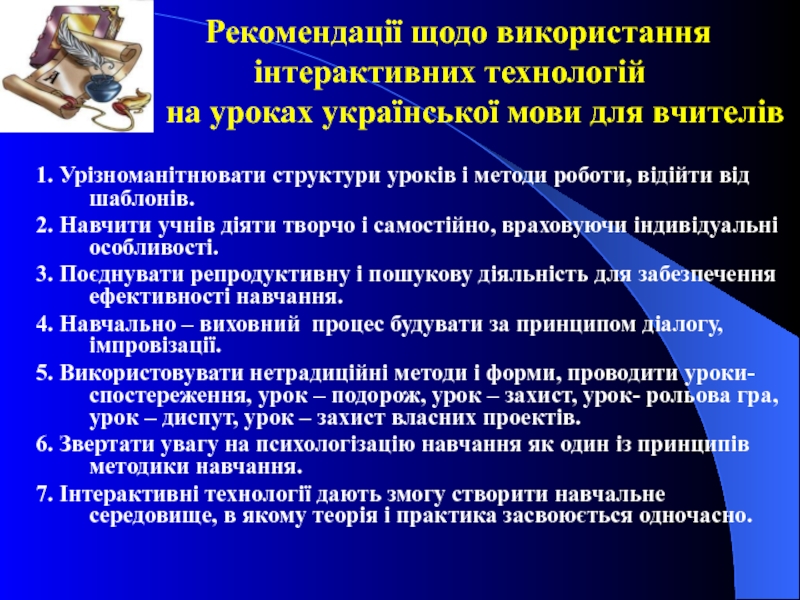 Рекомендації щодо використання інтерактивних технологій на уроках української мови для вчителів

1. Урізноманітнювати структури уроків і методи роботи, відійти від шаблонів.

2. Навчити учнів діяти творчо і самостійно, враховуючи індивідуальні особливості.

3. Поєднувати репродуктивну і пошукову діяльність для забезпечення ефективності навчання.

4. Навчально – виховний процес будувати за принципом діалогу, імпровізації.

5. Використовувати нетрадиційні методи і форми, проводити уроки-спостереження, урок – подорож, урок – захист, урок- рольова гра, урок – диспут, урок – захист власних проектів.

6. Звертати увагу на психологізацію навчання як один із принципів методики навчання.

7. Інтерактивні технології дають змогу створити навчальне середовище, в якому теорія і практика засвоюється одночасно.